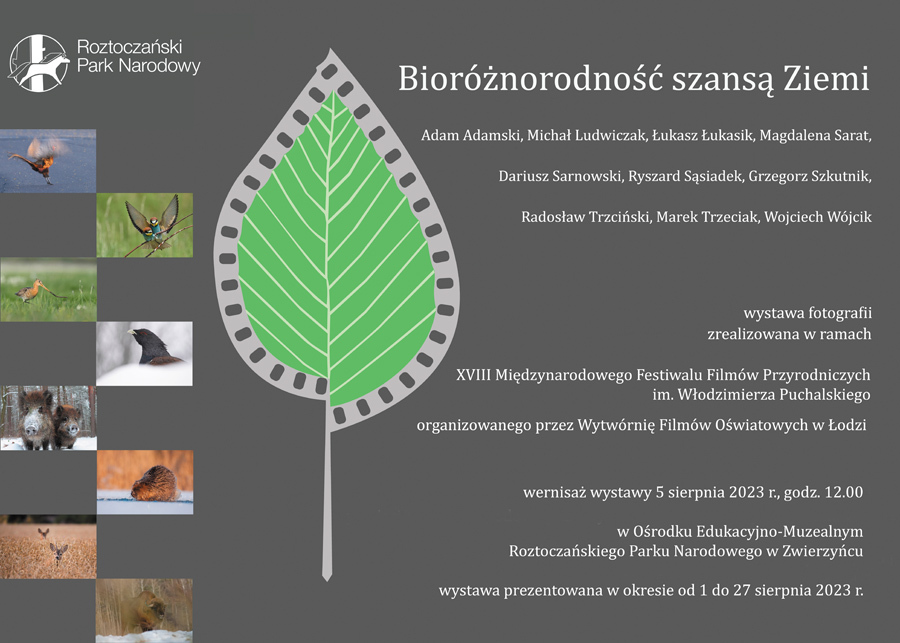 Roztoczański Park Narodowy

Bioróżnorodność szansą Ziemi

Adam Adamski, Michał Ludwiczak, Łukasz Łukasik, Magdalena Sarat,

Dariusz Sarnowski, Ryszard Sąsiadek, Grzegorz Szkutnik,

Radosław Trzciński, Marek Trzeciak, Wojciech Wójcik

wystawa fotografii
zrealizowana w ramach

XVIII Międzynarodowego Festiwalu Filmów Przyrodniczych
im. Włodzimierza Puchalskiego

organizowanego przez Wytwórnię Filmów Oświatowych w Łodzi

wernisaż wystawy 5 sierpnia 2023 r., godz. 12.00

w Ośrodku Edukacyjno-Muzealnym
Roztoczańskiego Parku Narodowego w Zwierzyńcu

wystawa prezentowana w okresie od 1 do 27 sierpnia 2023 r.